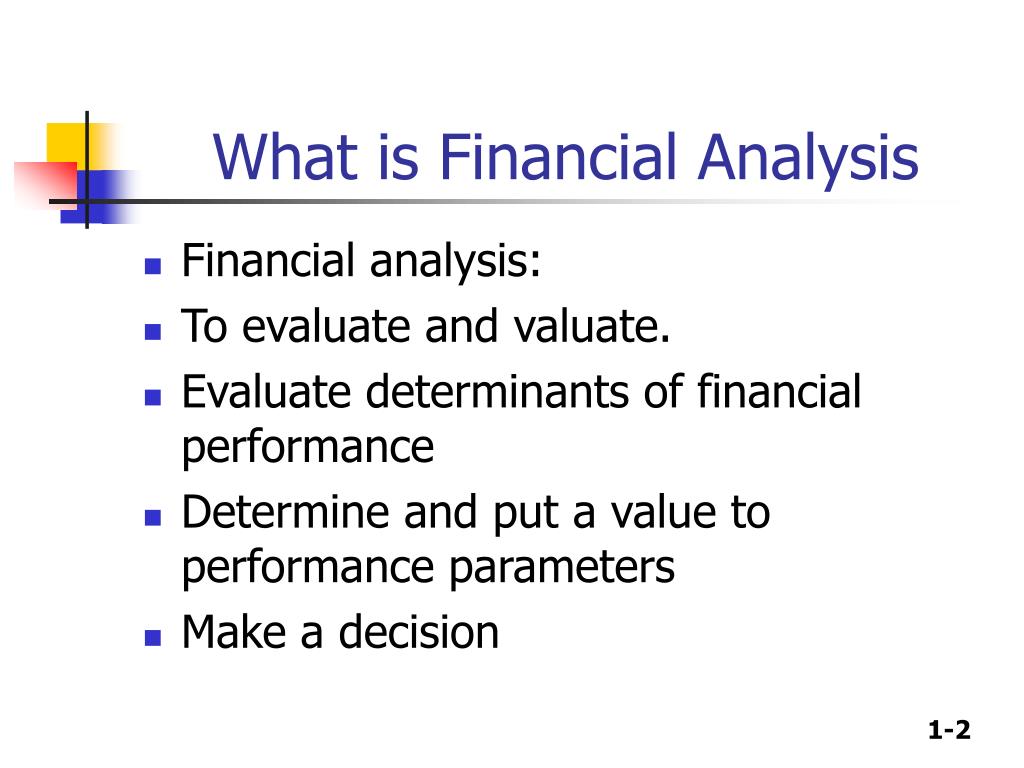 What is Financial Analysis

- Financial analysis:
- To evaluate and valuate.
- Evaluate determinants of financial performance
- Determine and put a value to performance parameters
- Make a decision

1-2